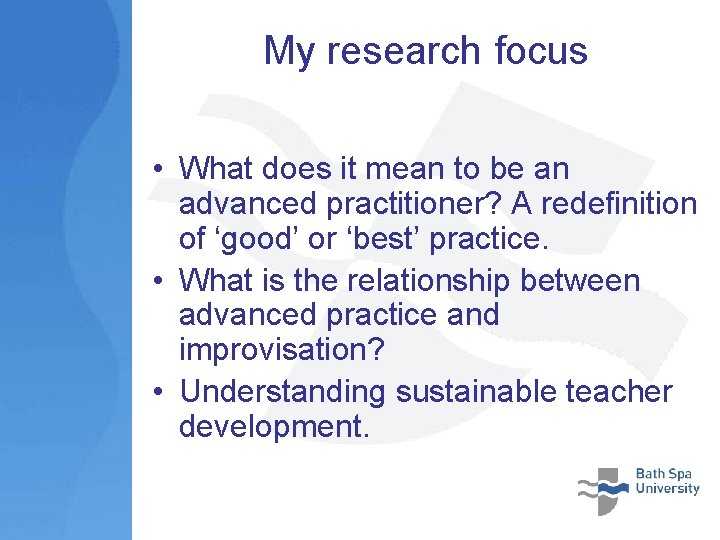 My research focus

• What does it mean to be an advanced practitioner? A redefinition of ‘good’ or ‘best’ practice.
• What is the relationship between advanced practice and improvisation?
• Understanding sustainable teacher development.

Bath Spa University